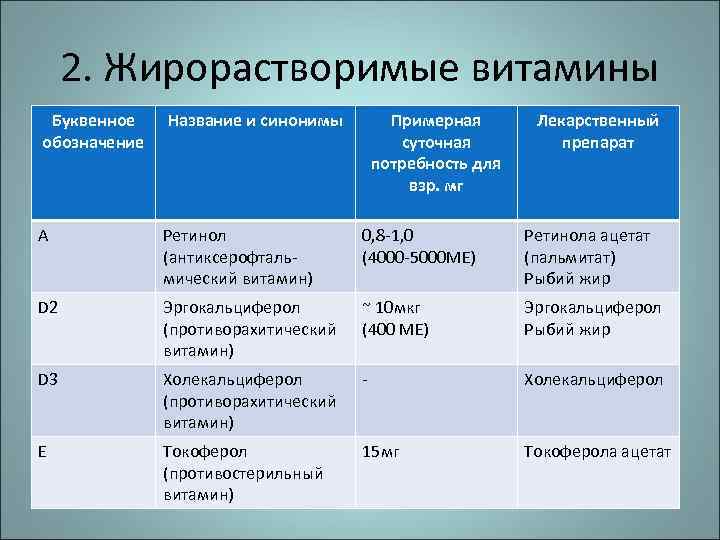 2. Жирорастворимые витамины

| Буквенное обозначение | Название и синонимы | Примерная суточная потребность для взр. мг | Лекарственный препарат |
|---|---|---|---|
| A | Ретинол (антиксерофтальмический витамин) | 0,8-1,0 (4000-5000МЕ) | Ретинола ацетат (пальмитат) Рыбий жир |
| D2 | Эргокальциферол (противорахитический витамин) | ~ 10мкг (400 МЕ) | Эргокальциферол Рыбий жир |
| D3 | Холекальциферол (противорахитический витамин) | - | Холекальциферол |
| E | Токоферол (противостерильный витамин) | 15мг | Токоферола ацетат |